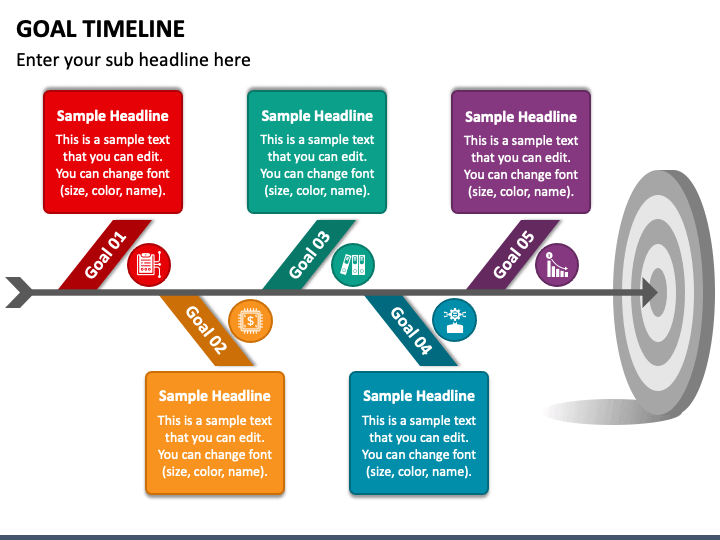 GOAL TIMELINE

Enter your sub headline here

Sample Headline
This is a sample text that you can edit. You can change font (size, color, name).

Sample Headline
This is a sample text that you can edit. You can change font (size, color, name).

Sample Headline
This is a sample text that you can edit. You can change font (size, color, name).

Goal 01

Goal 03

Goal 05

Goal 02

Goal 04

Sample Headline
This is a sample text that you can edit. You can change font (size, color, name).

Sample Headline
This is a sample text that you can edit. You can change font (size, color, name).